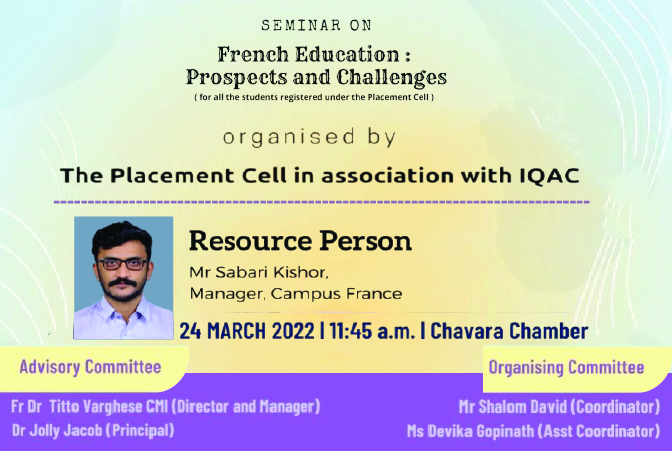 SEMINAR ON

French Education : Prospects and Challenges

( for all the students registered under the Placement Cell )

organised by

The Placement Cell in association with IQAC

Resource Person

Mr Sabari Kishor, Manager, Campus France

24 MARCH 2022 | 11:45 a.m. | Chavara Chamber

Advisory Committee

Fr Dr Titto Varghese CMI (Director and Manager)
Dr Jolly Jacob (Principal)

Organising Committee

Mr Shalom David (Coordinator)
Ms Devika Gopinath (Asst Coordinator)